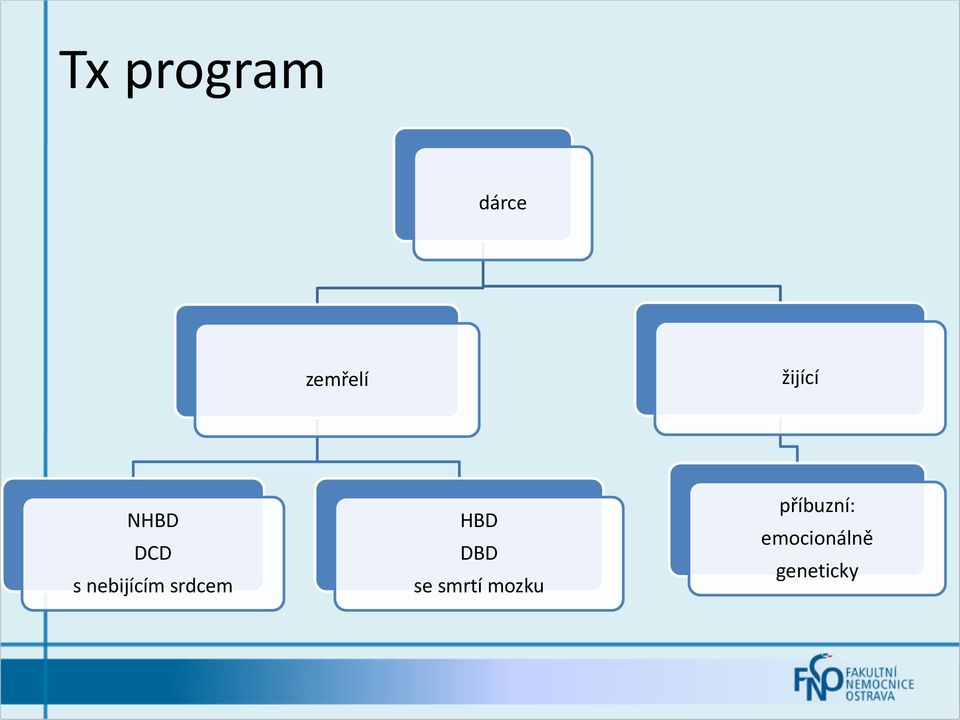 Tx program

dárce

zemřelí

žijící

NHBD
DCD
s nebijícím srdcem

HBD
DBD
se smrtí mozku

příbuzní:
emocionálně
geneticky

FNO FAKULTNÍ NEMOCNICE OSTRAVA